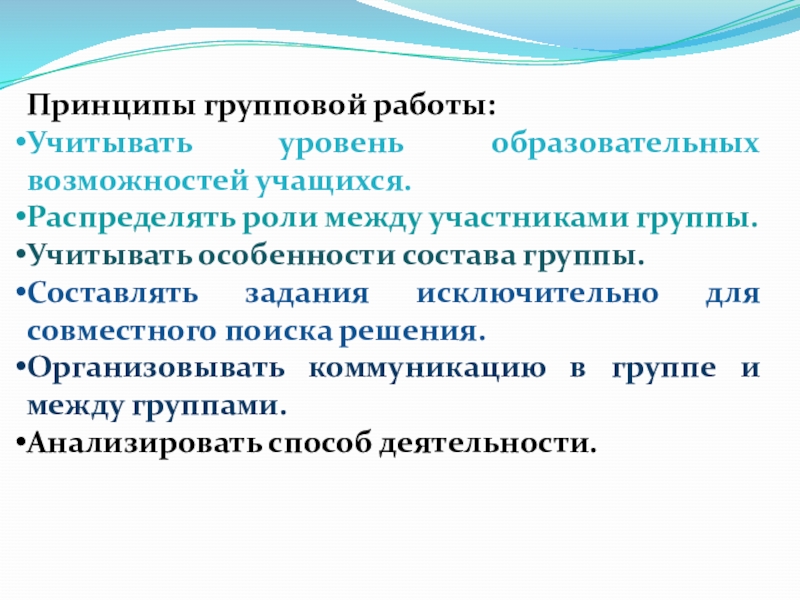 Принципы групповой работы:
•Учитывать уровень образовательных возможностей учащихся.
•Распределять роли между участниками группы.
•Учитывать особенности состава группы.
•Составлять задания исключительно для совместного поиска решения.
•Организовывать коммуникацию в группе и между группами.
•Анализировать способ деятельности.